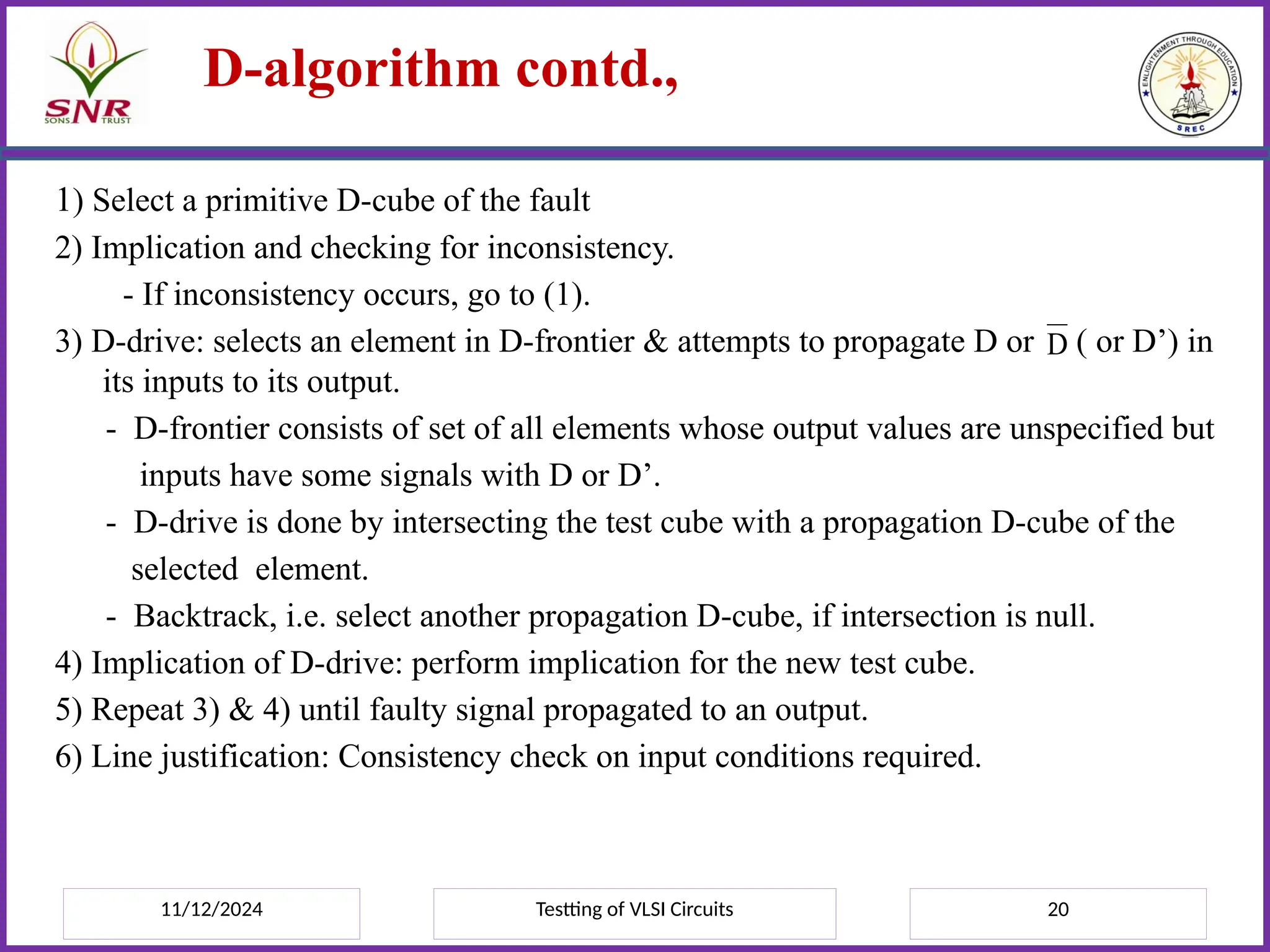 SNR SONS TRUST

D-algorithm contd.,

ENLIGHTENMENT THROUGH EDUCATION SREC

1) Select a primitive D-cube of the fault

2) Implication and checking for inconsistency.

- If inconsistency occurs, go to (1).

3) D-drive: selects an element in D-frontier & attempts to propagate D or $\overline{D}$ ( or D’) in its inputs to its output.

- D-frontier consists of set of all elements whose output values are unspecified but inputs have some signals with D or D’.

- D-drive is done by intersecting the test cube with a propagation D-cube of the selected element.

- Backtrack, i.e. select another propagation D-cube, if intersection is null.

4) Implication of D-drive: perform implication for the new test cube.

5) Repeat 3) & 4) until faulty signal propagated to an output.

6) Line justification: Consistency check on input conditions required.

11/12/2024

Testting of VLSI Circuits

20